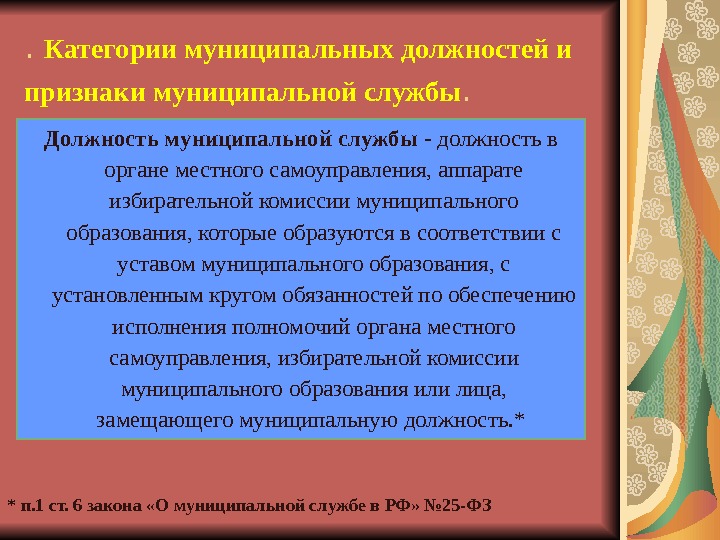 . Категории муниципальных должностей и признаки муниципальной службы.

Должность муниципальной службы - должность в органе местного самоуправления, аппарате избирательной комиссии муниципального образования, которые образуются в соответствии с уставом муниципального образования, с установленным кругом обязанностей по обеспечению исполнения полномочий органа местного самоуправления, избирательной комиссии муниципального образования или лица, замещающего муниципальную должность.*

* п.1 ст. 6 закона «О муниципальной службе в РФ» №25-ФЗ